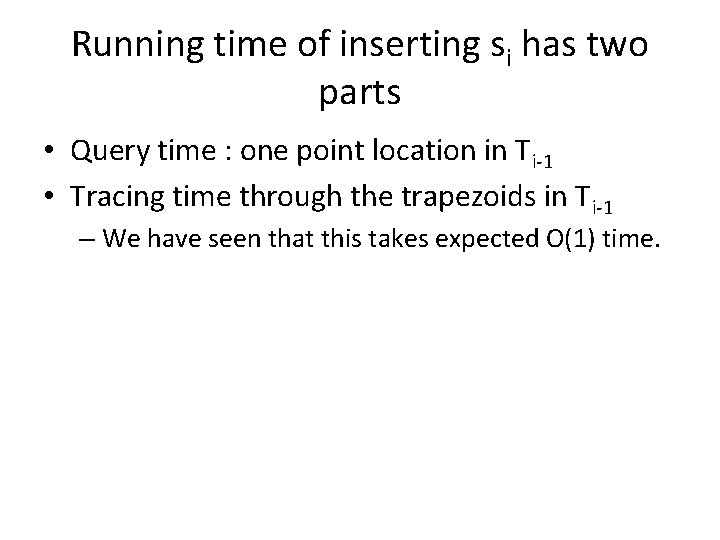 Running time of inserting $s_i$ has two parts

• Query time : one point location in $T_{i-1}$

• Tracing time through the trapezoids in $T_{i-1}$

– We have seen that this takes expected O(1) time.